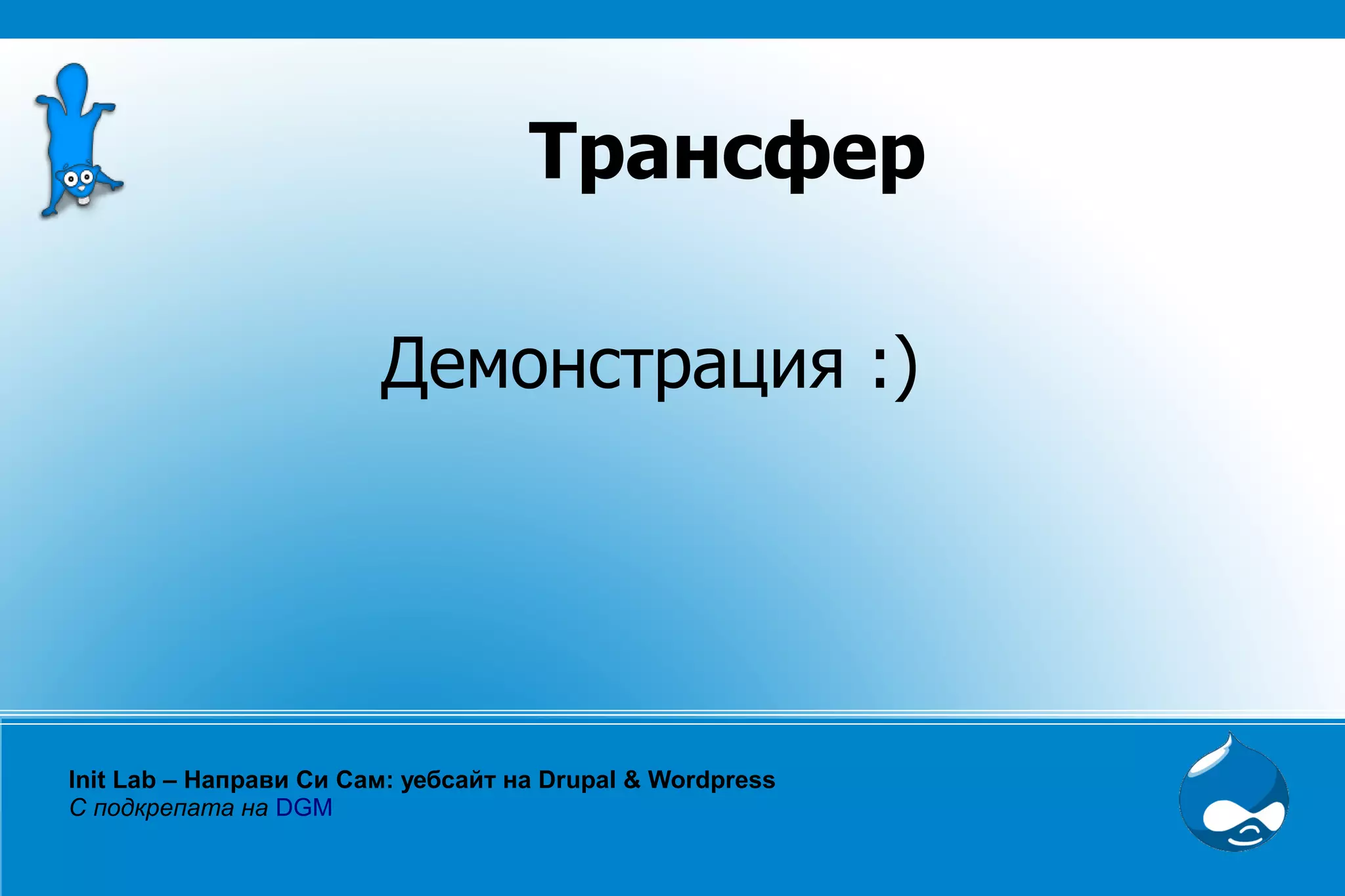 Трансфер

Демонстрация :)

Init Lab – Направи Си Сам: уебсайт на Drupal & Wordpress
С подкрепата на DGM